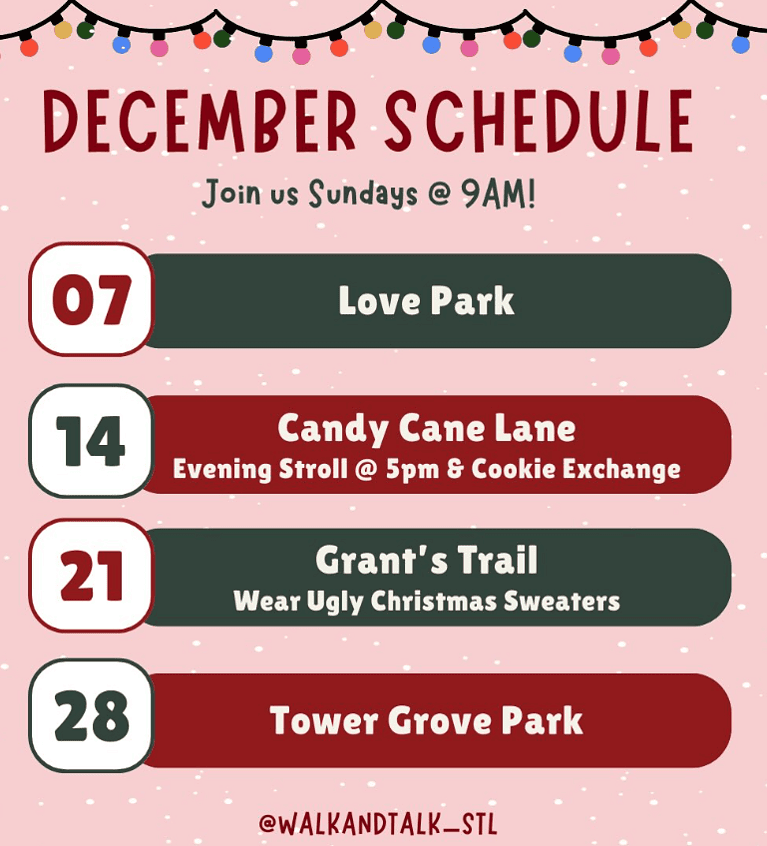 DECEMBER SCHEDULE

Join us Sundays @ 9AM!

07 Love Park

14 Candy Cane Lane
Evening Stroll @ 5pm & Cookie Exchange

21 Grant's Trail
Wear Ugly Christmas Sweaters

28 Tower Grove Park

@WALKANDTALK_STL